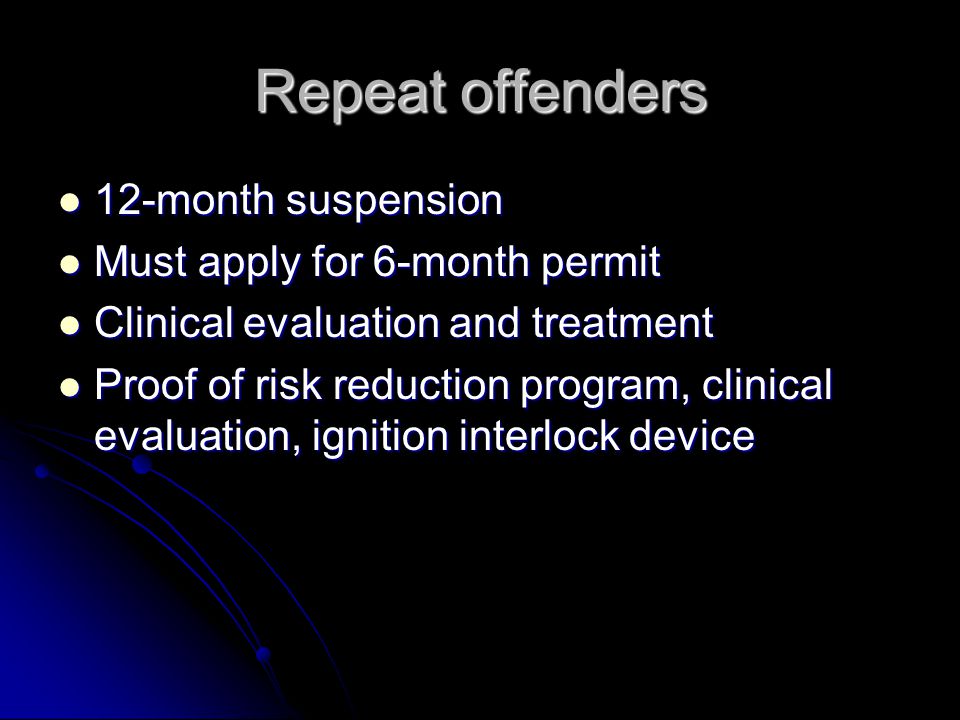 Repeat offenders

- 12-month suspension
- Must apply for 6-month permit
- Clinical evaluation and treatment
- Proof of risk reduction program, clinical evaluation, ignition interlock device